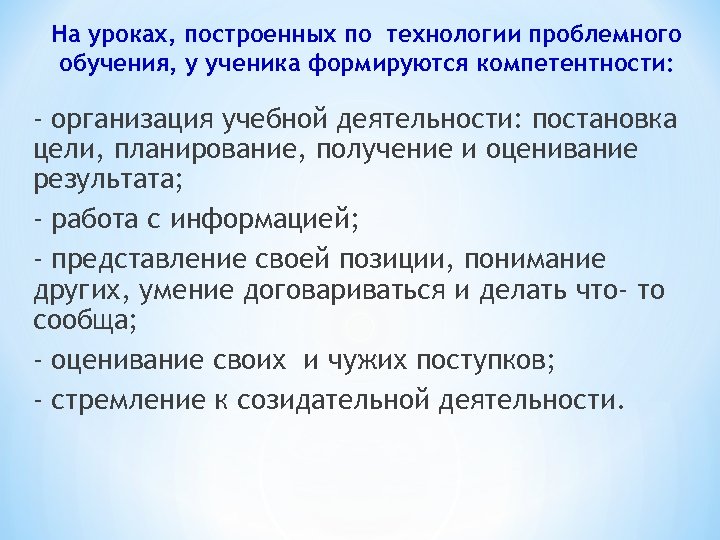 На уроках, построенных по технологии проблемного обучения, у ученика формируются компетентности:

- организация учебной деятельности: постановка цели, планирование, получение и оценивание результата;

- работа с информацией;

- представление своей позиции, понимание других, умение договариваться и делать что- то сообща;

- оценивание своих и чужих поступков;

- стремление к созидательной деятельности.